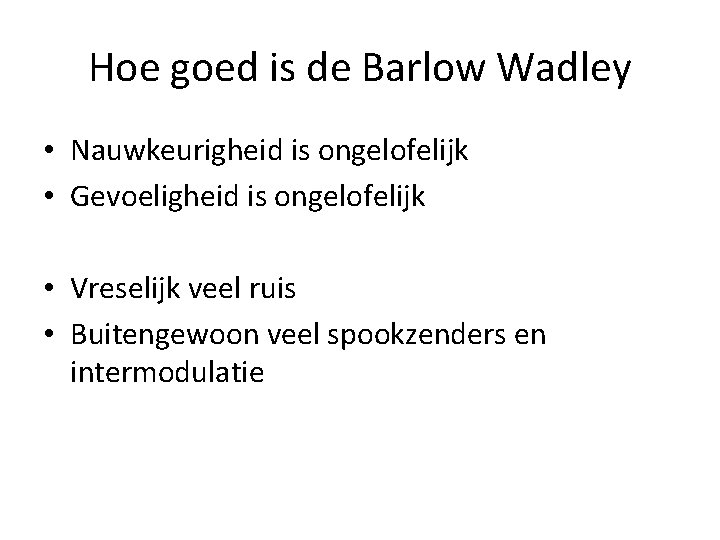 Hoe goed is de Barlow Wadley

• Nauwkeurigheid is ongelofelijk
• Gevoeligheid is ongelofelijk

• Vreselijk veel ruis
• Buitengewoon veel spookzenders en intermodulatie